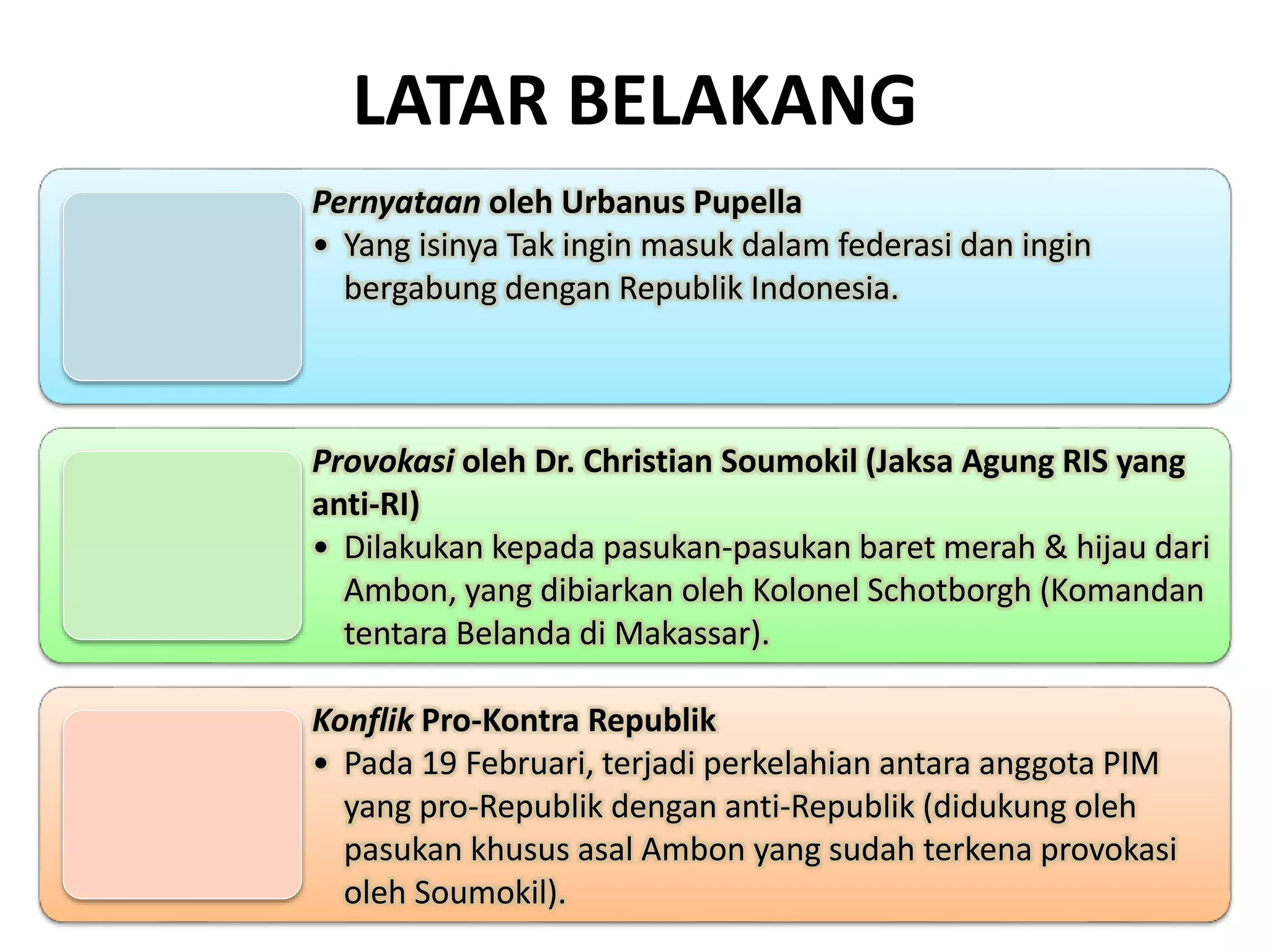 LATAR BELAKANG

Pernyataan oleh Urbanus Pupella

• Yang isinya Tak ingin masuk dalam federasi dan ingin bergabung dengan Republik Indonesia.

Provokasi oleh Dr. Christian Soumokil (Jaksa Agung RIS yang anti-RI)

• Dilakukan kepada pasukan-pasukan baret merah & hijau dari Ambon, yang dibiarkan oleh Kolonel Schotborgh (Komandan tentara Belanda di Makassar).

Konflik Pro-Kontra Republik

• Pada 19 Februari, terjadi perkelahian antara anggota PIM yang pro-Republik dengan anti-Republik (didukung oleh pasukan khusus asal Ambon yang sudah terkena provokasi oleh Soumokil).